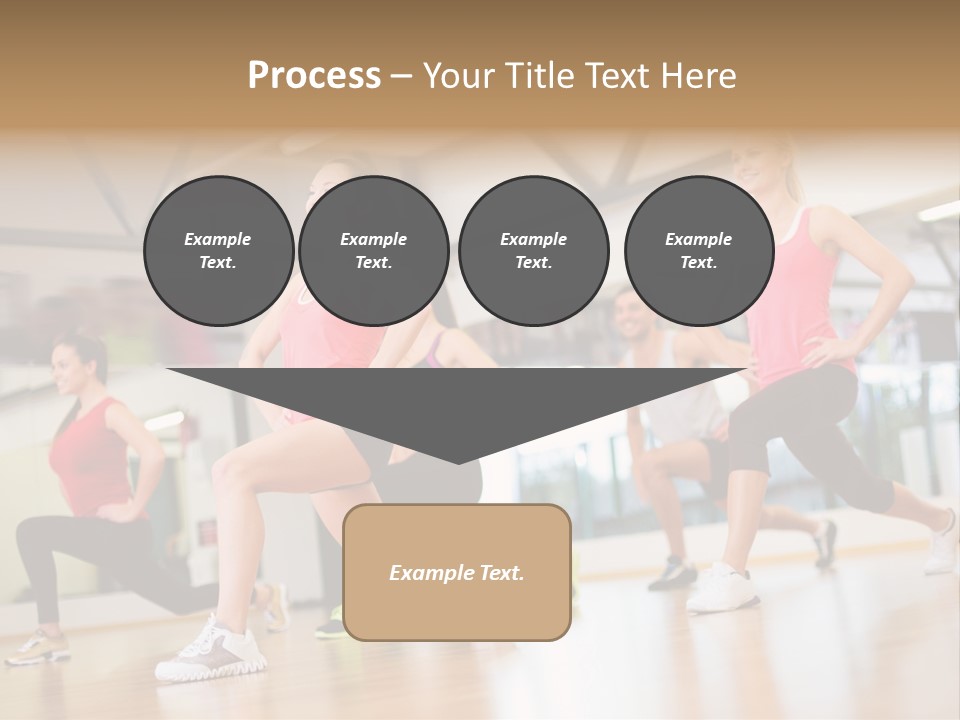 Process – Your Title Text Here

Example Text.

Example Text.

Example Text.

Example Text.

Example Text.